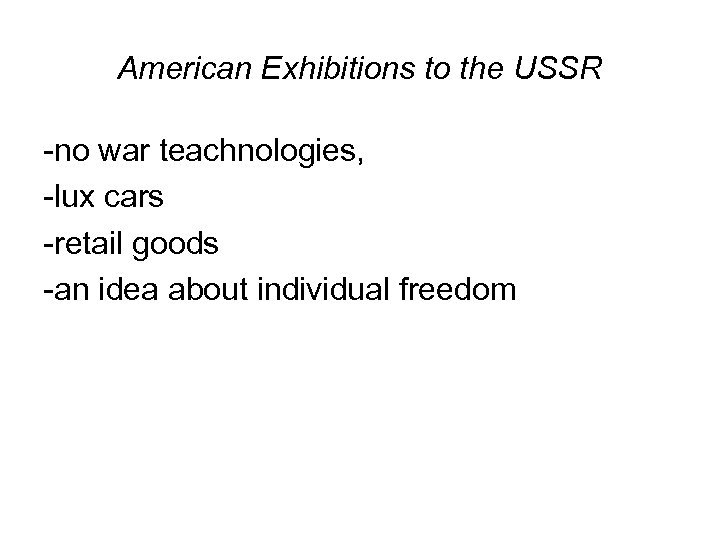 American Exhibitions to the USSR

-no war teachnologies,
-lux cars
-retail goods
-an idea about individual freedom